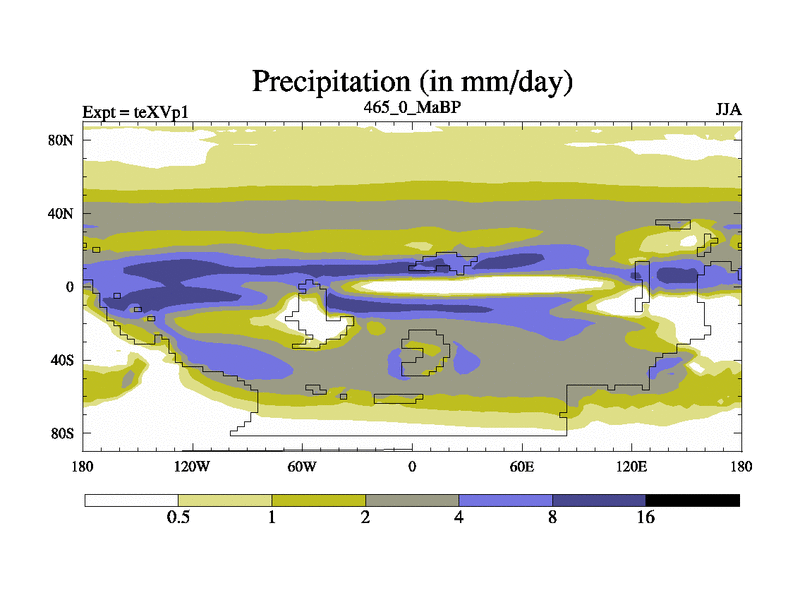 Precipitation (in mm/day)

Expt = teXVp1

465_0_MaBP

JJA

80N
40N
0
40S
80S

180
120W
60W
0
60E
120E
180

0.5
1
2
4
8
16